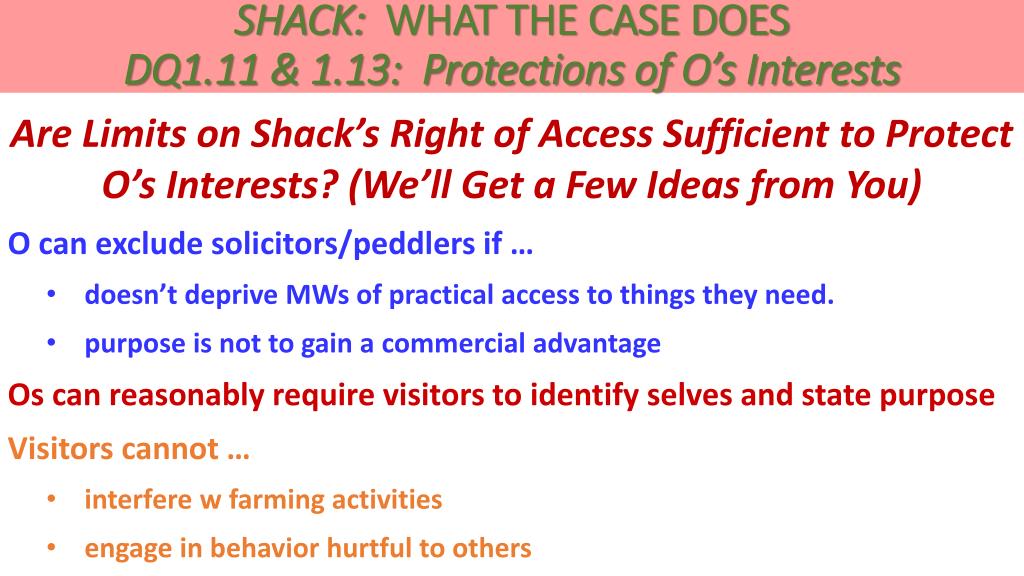 SHACK: WHAT THE CASE DOES
DQ1.11 & 1.13: Protections of O's Interests

Are Limits on Shack's Right of Access Sufficient to Protect O's Interests? (We'll Get a Few Ideas from You)

O can exclude solicitors/peddlers if …

• doesn't deprive MWs of practical access to things they need.
• purpose is not to gain a commercial advantage

Os can reasonably require visitors to identify selves and state purpose

Visitors cannot …

• interfere w farming activities
• engage in behavior hurtful to others